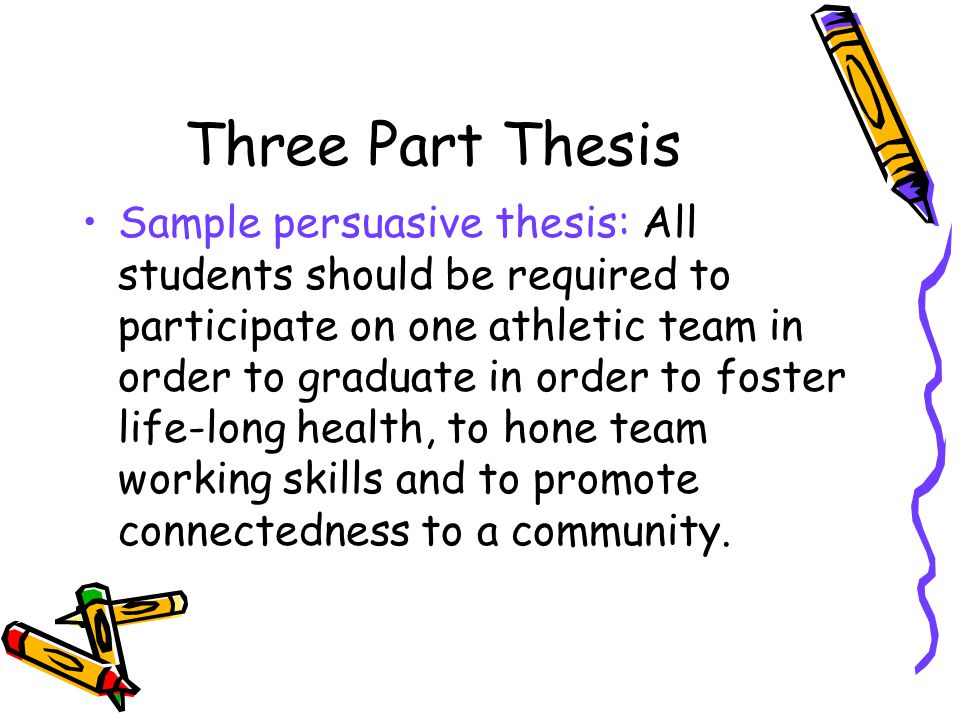 Three Part Thesis

• Sample persuasive thesis: All students should be required to participate on one athletic team in order to graduate in order to foster life-long health, to hone team working skills and to promote connectedness to a community.